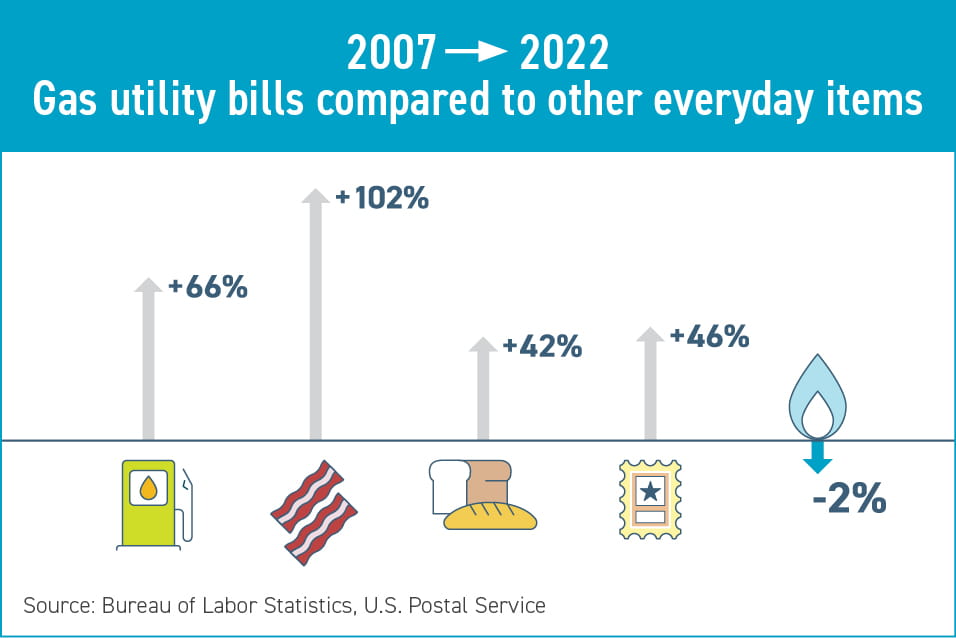 2007 → 2022
Gas utility bills compared to other everyday items

+66%

+102%

+42%

+46%

-2%

Source: Bureau of Labor Statistics, U.S. Postal Service